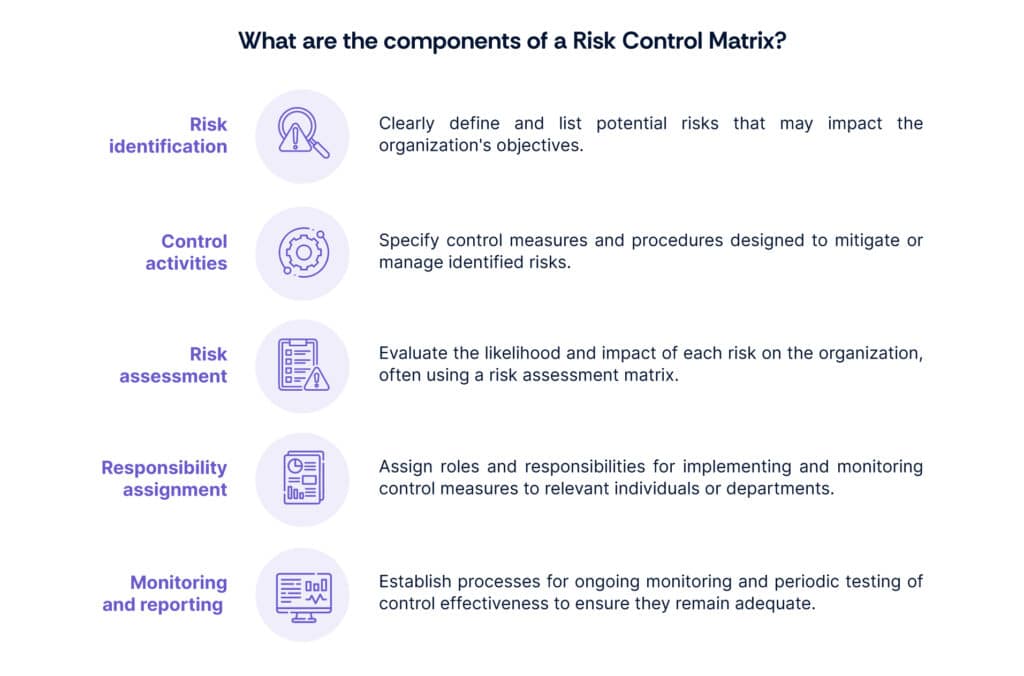 What are the components of a Risk Control Matrix?

Risk identification

Clearly define and list potential risks that may impact the organization's objectives.

Control activities

Specify control measures and procedures designed to mitigate or manage identified risks.

Risk assessment

Evaluate the likelihood and impact of each risk on the organization, often using a risk assessment matrix.

Responsibility assignment

Assign roles and responsibilities for implementing and monitoring control measures to relevant individuals or departments.

Monitoring and reporting

Establish processes for ongoing monitoring and periodic testing of control effectiveness to ensure they remain adequate.